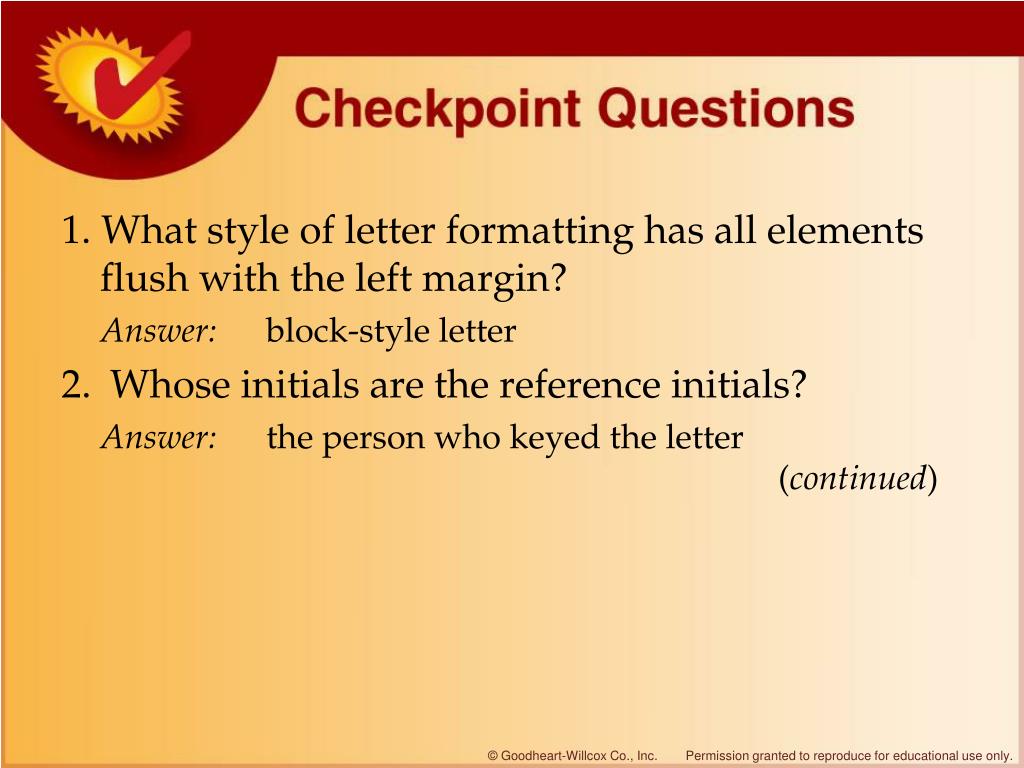 Checkpoint Questions

1. What style of letter formatting has all elements flush with the left margin?

Answer: block-style letter

2. Whose initials are the reference initials?

Answer: the person who keyed the letter

(continued)

© Goodheart-Willcox Co., Inc. Permission granted to reproduce for educational use only.